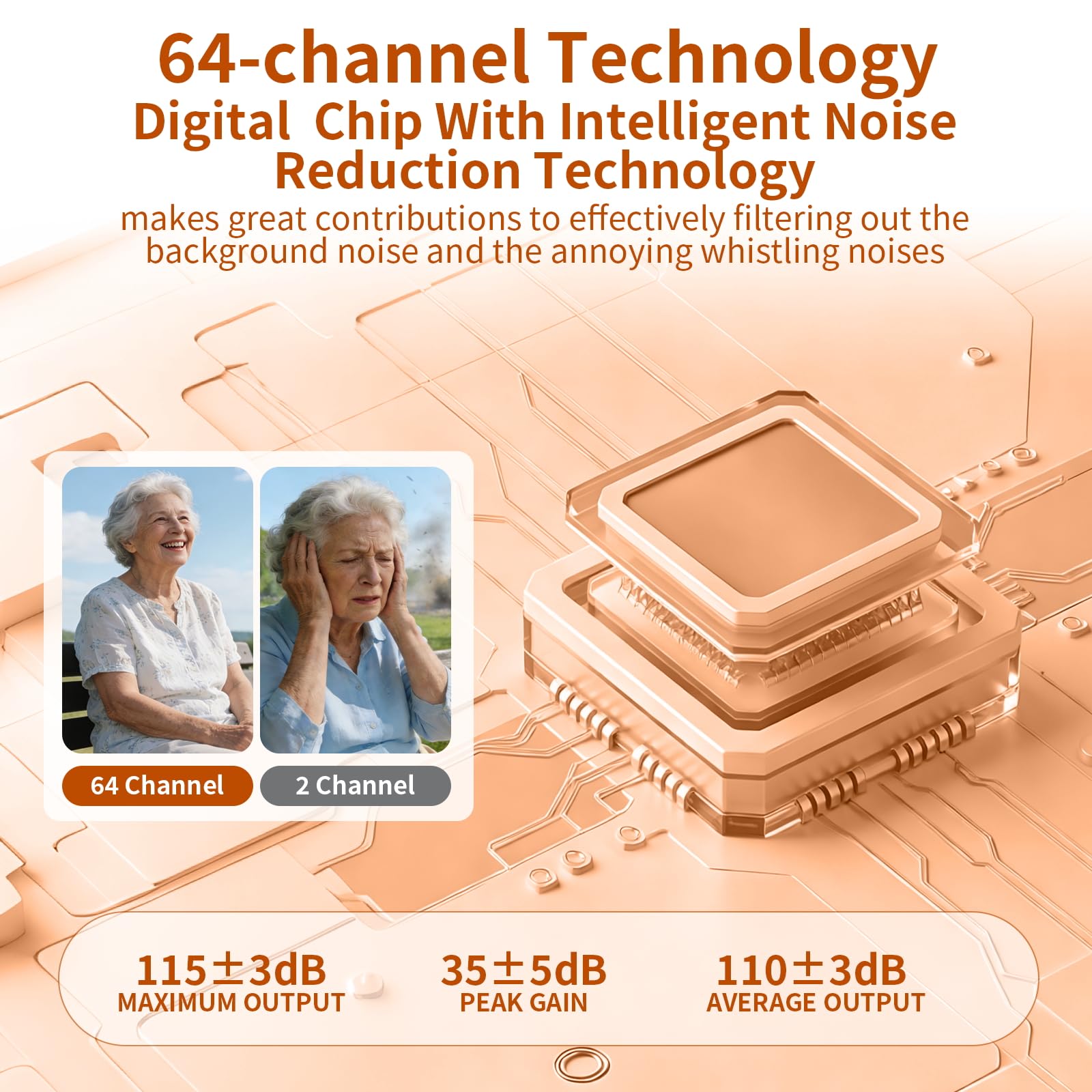 64-channel Technology
Digital Chip With Intelligent Noise Reduction Technology
makes great contributions to effectively filtering out the background noise and the annoying whistling noises

64 Channel
2 Channel

115±3dB
MAXIMUM OUTPUT

35±5dB
PEAK GAIN

110±3dB
AVERAGE OUTPUT